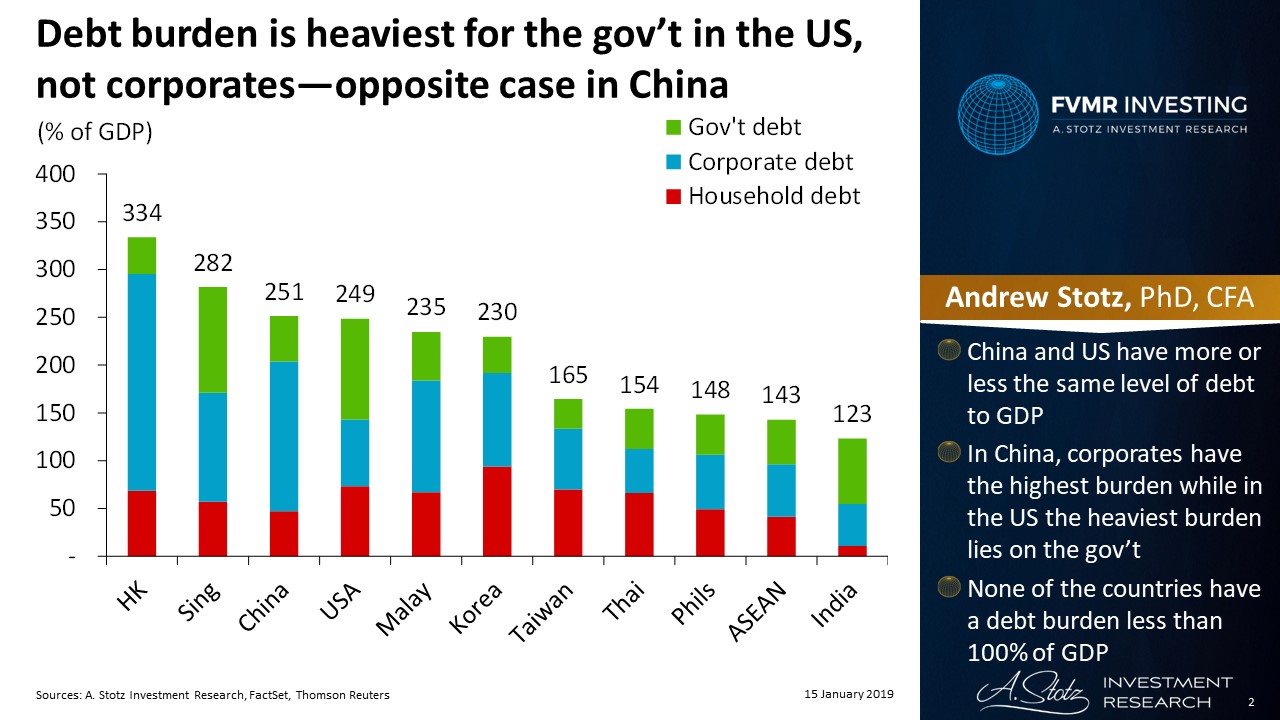 Debt burden is heaviest for the gov't in the US, not corporates—opposite case in China

(% of GDP)

Gov't debt
Corporate debt
Household debt

400
350
300
250
200
150
100
50
-

334
282
251
249
235
230
165
154
148
143
123

HK
Sing
China
USA
Malay
Korea
Taiwan
Thai
Phils
ASEAN
India

Sources: A. Stotz Investment Research, FactSet, Thomson Reuters

15 January 2019

FVMR INVESTING
A. STOTZ INVESTMENT RESEARCH

Andrew Stotz, PhD, CFA

China and US have more or less the same level of debt to GDP

In China, corporates have the highest burden while in the US the heaviest burden lies on the gov't

None of the countries have a debt burden less than 100% of GDP

A. Stotz INVESTMENT RESEARCH

2